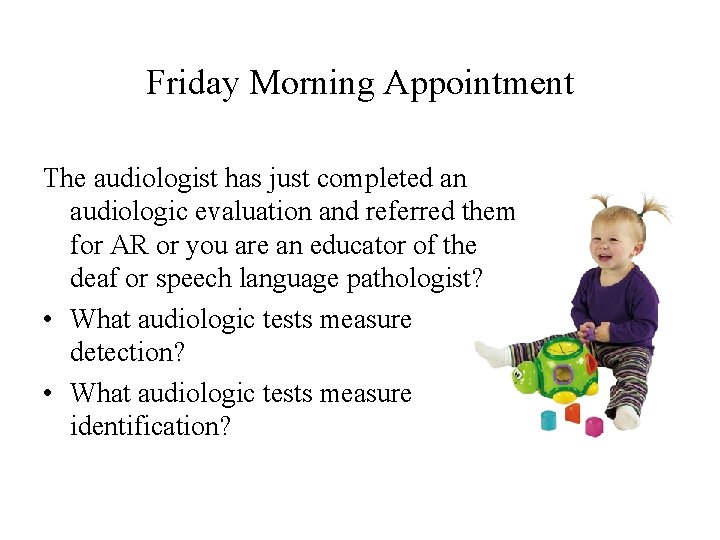 Friday Morning Appointment

The audiologist has just completed an audiologic evaluation and referred them for AR or you are an educator of the deaf or speech language pathologist?

• What audiologic tests measure detection?
• What audiologic tests measure identification?